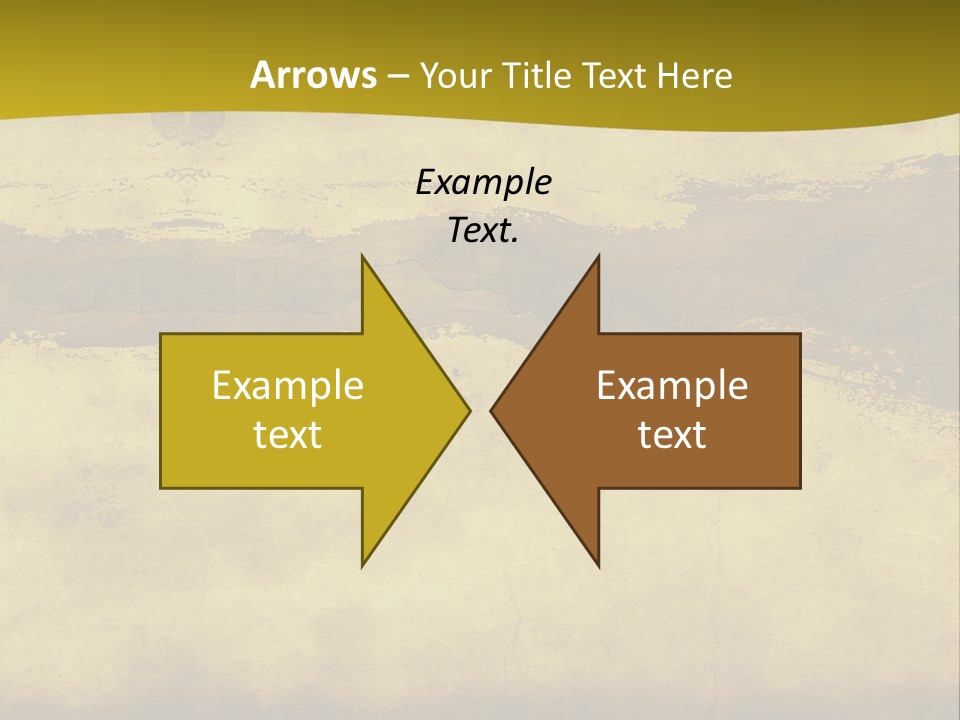 Arrows – Your Title Text Here

Example Text.

Example text

Example text